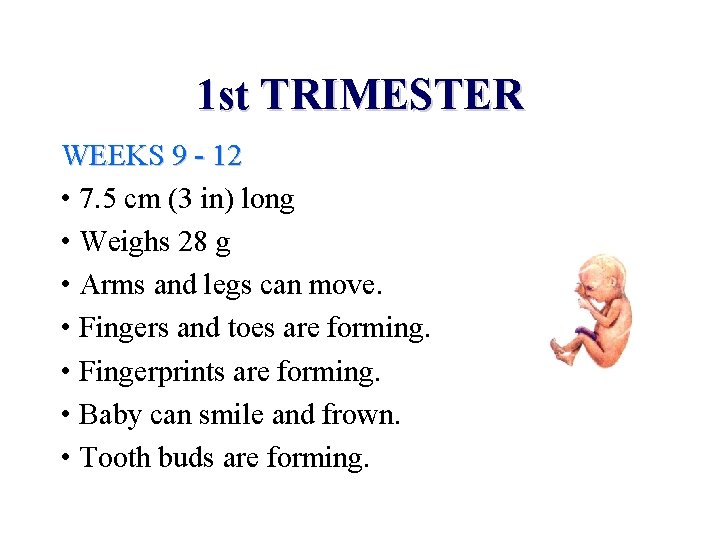 1st TRIMESTER

WEEKS 9 - 12

• 7.5 cm (3 in) long
• Weighs 28 g
• Arms and legs can move.
• Fingers and toes are forming.
• Fingerprints are forming.
• Baby can smile and frown.
• Tooth buds are forming.